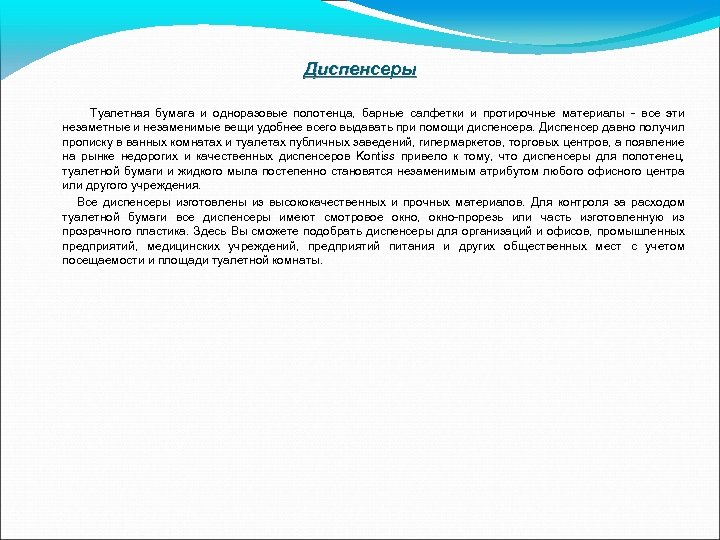 Диспенсеры

Туалетная бумага и одноразовые полотенца, барные салфетки и протирочные материалы - все эти незаметные и незаменимые вещи удобнее всего выдавать при помощи диспенсера. Диспенсер давно получил прописку в ванных комнатах и туалетах публичных заведений, гипермаркетов, торговых центров, а появление на рынке недорогих и качественных диспенсеров Kontiss привело к тому, что диспенсеры для полотенец, туалетной бумаги и жидкого мыла постепенно становятся незаменимым атрибутом любого офисного центра или другого учреждения.

Все диспенсеры изготовлены из высококачественных и прочных материалов. Для контроля за расходом туалетной бумаги все диспенсеры имеют смотровое окно, окно-прорезь или часть изготовленную из прозрачного пластика. Здесь Вы сможете подобрать диспенсеры для организаций и офисов, промышленных предприятий, медицинских учреждений, предприятий питания и других общественных мест с учетом посещаемости и площади туалетной комнаты.